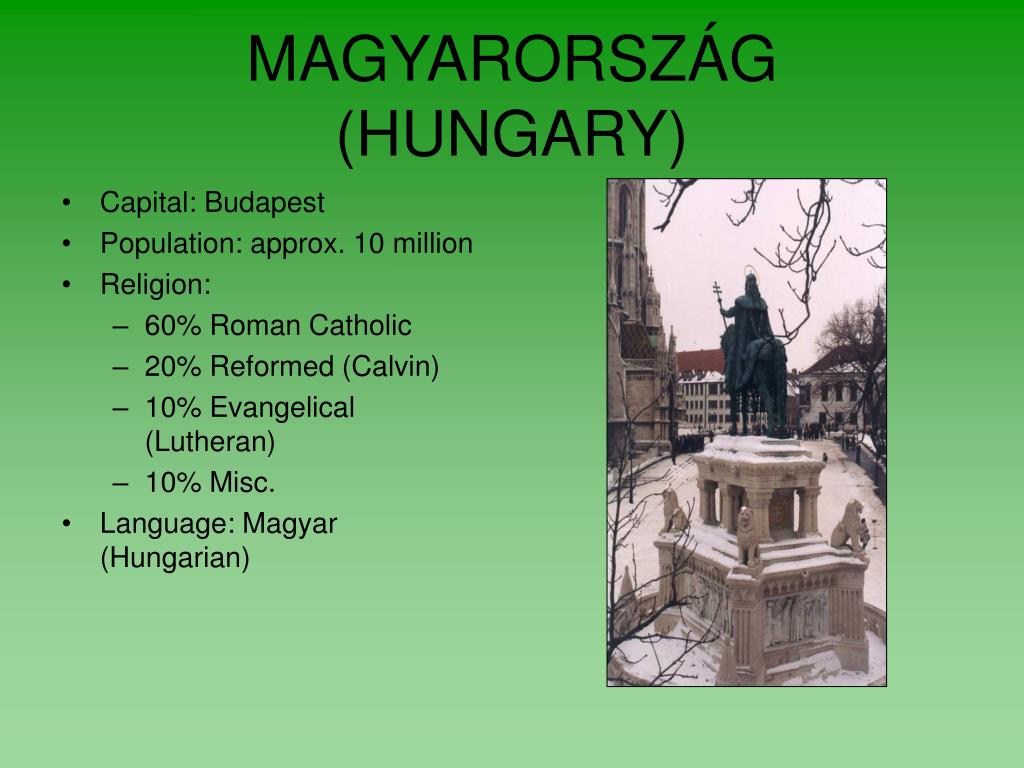 MAGYARORSZÁG (HUNGARY)

• Capital: Budapest
• Population: approx. 10 million
• Religion:
  – 60% Roman Catholic
  – 20% Reformed (Calvin)
  – 10% Evangelical (Lutheran)
  – 10% Misc.
• Language: Magyar (Hungarian)